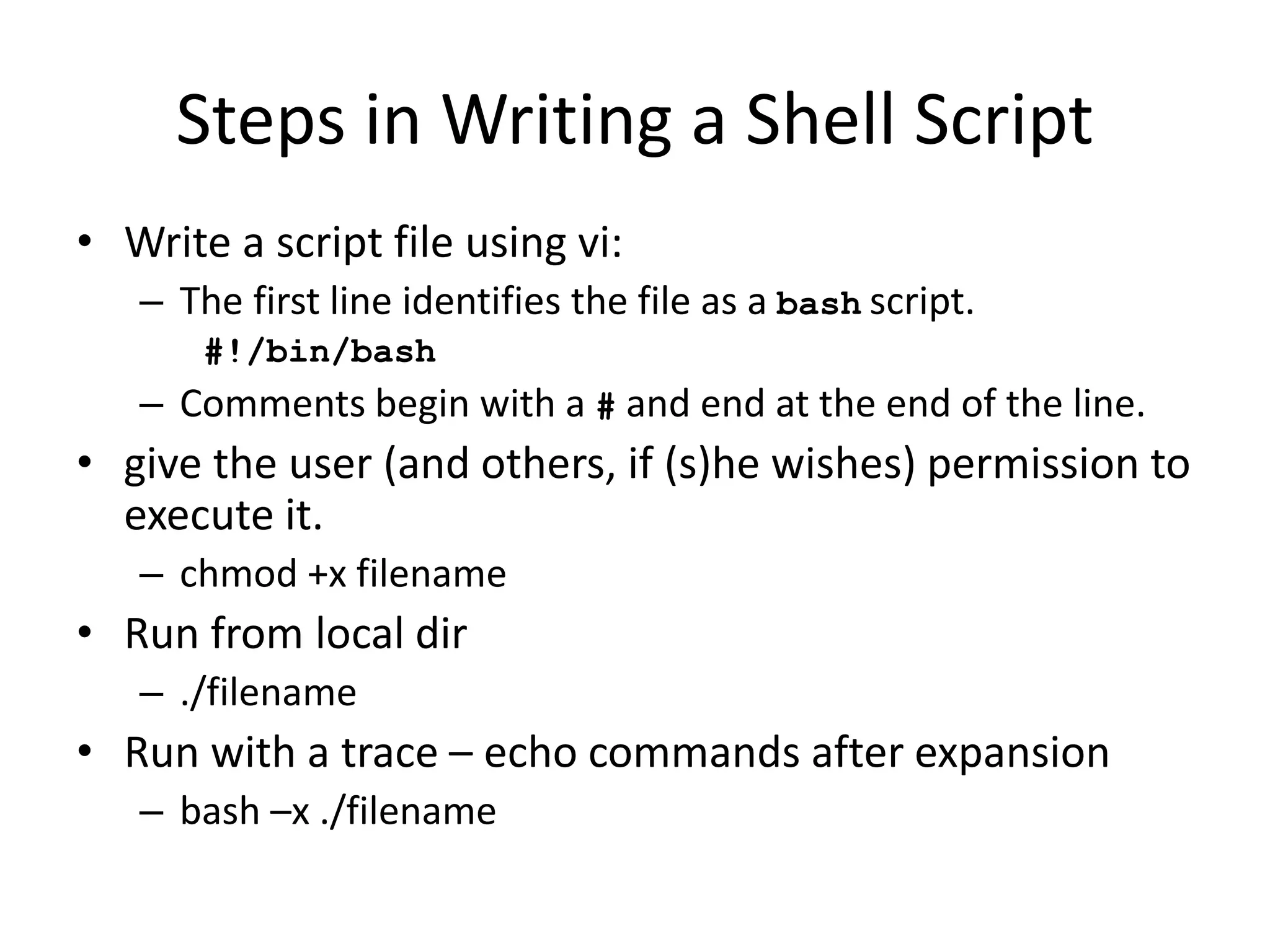 Steps in Writing a Shell Script

• Write a script file using vi:
– The first line identifies the file as a bash script.
#!/bin/bash
– Comments begin with a # and end at the end of the line.
• give the user (and others, if (s)he wishes) permission to execute it.
– chmod +x filename
• Run from local dir
– ./filename
• Run with a trace – echo commands after expansion
– bash –x ./filename